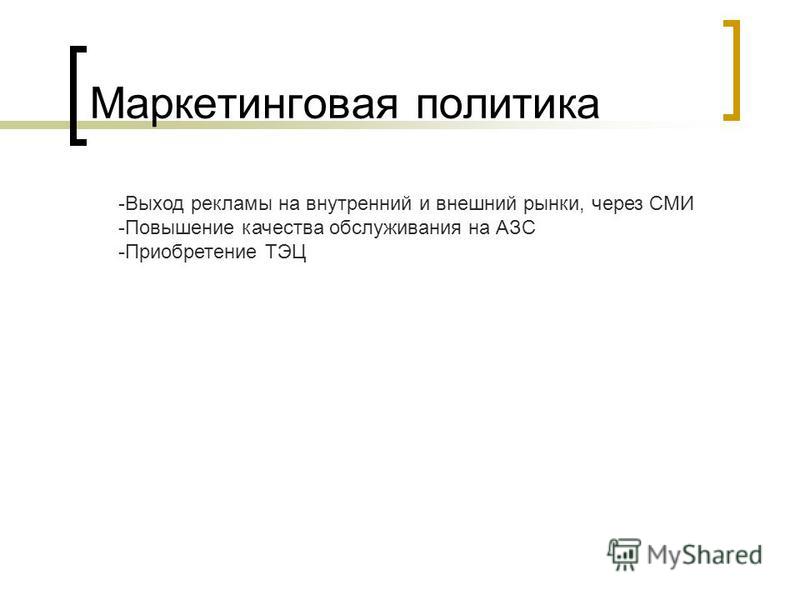 Маркетинговая политика

-Выход рекламы на внутренний и внешний рынки, через СМИ
-Повышение качества обслуживания на АЗС
-Приобретение ТЭЦ

MyShared